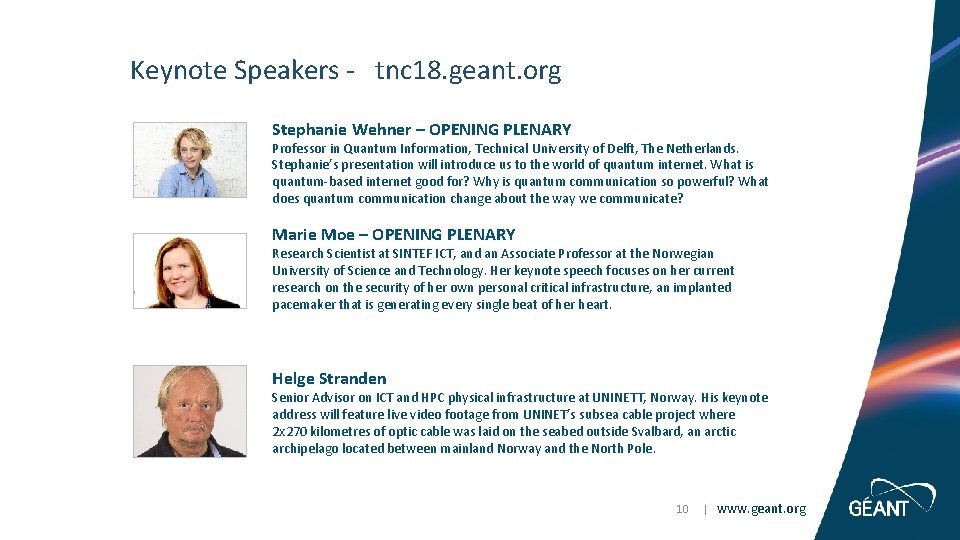 Keynote Speakers - tnc18.geant.org

Stephanie Wehner – OPENING PLENARY

Professor in Quantum Information, Technical University of Delft, The Netherlands. Stephanie's presentation will introduce us to the world of quantum internet. What is quantum-based internet good for? Why is quantum communication so powerful? What does quantum communication change about the way we communicate?

Marie Moe – OPENING PLENARY

Research Scientist at SINTEF ICT, and an Associate Professor at the Norwegian University of Science and Technology. Her keynote speech focuses on her current research on the security of her own personal critical infrastructure, an implanted pacemaker that is generating every single beat of her heart.

Helge Stranden

Senior Advisor on ICT and HPC physical infrastructure at UNINETT, Norway. His keynote address will feature live video footage from UNINET's subsea cable project where 2x270 kilometres of optic cable was laid on the seabed outside Svalbard, an arctic archipelago located between mainland Norway and the North Pole.

10 | www.geant.org

GÉANT